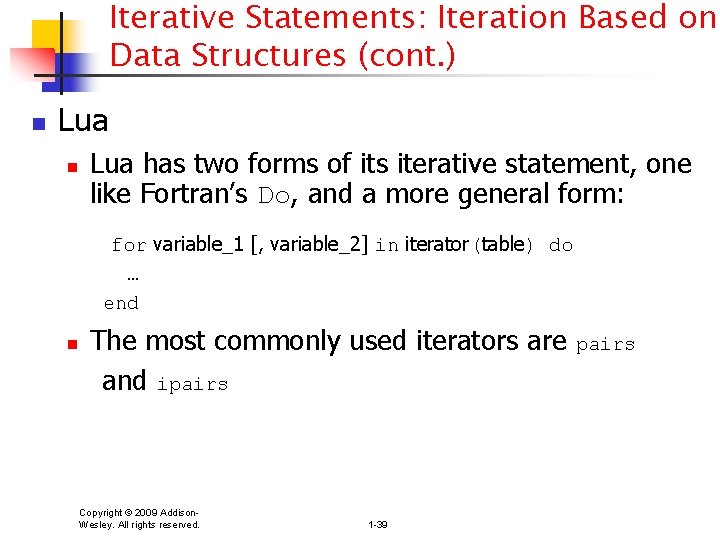 Iterative Statements: Iteration Based on Data Structures (cont.)

Lua

Lua has two forms of its iterative statement, one like Fortran's Do, and a more general form:

for variable_1 [, variable_2] in iterator (table) do
…
end

The most commonly used iterators are pairs and ipairs

Copyright © 2009 Addison-Wesley. All rights reserved.

1-39